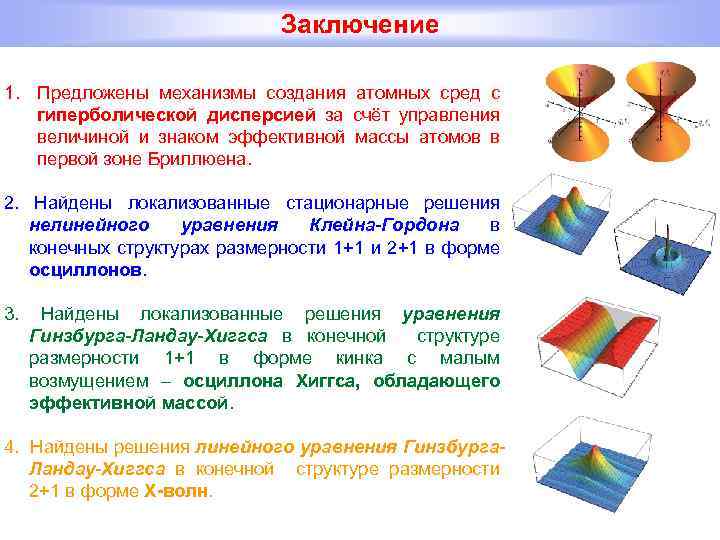 Заключение

1. Предложены механизмы создания атомных сред с гиперболической дисперсией за счёт управления величиной и знаком эффективной массы атомов в первой зоне Бриллюена.

2. Найдены локализованные стационарные решения нелинейного уравнения Клейна-Гордона в конечных структурах размерности 1+1 и 2+1 в форме осциллонов.

3. Найдены локализованные решения уравнения Гинзбурга-Ландау-Хиггса в конечной структуре размерности 1+1 в форме кинка с малым возмущением – осциллона Хиггса, обладающего эффективной массой.

4. Найдены решения линейного уравнения Гинзбурга-Ландау-Хиггса в конечной структуре размерности 2+1 в форме Х-волн.